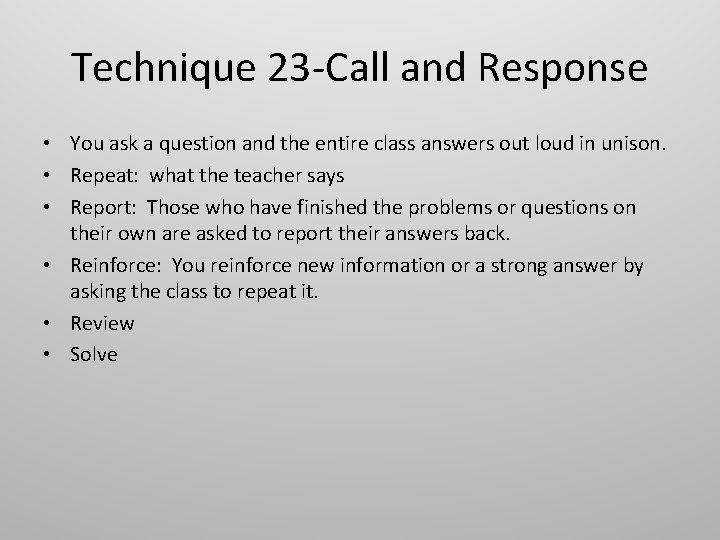 Technique 23-Call and Response

• You ask a question and the entire class answers out loud in unison.
• Repeat: what the teacher says
• Report: Those who have finished the problems or questions on their own are asked to report their answers back.
• Reinforce: You reinforce new information or a strong answer by asking the class to repeat it.
• Review
• Solve